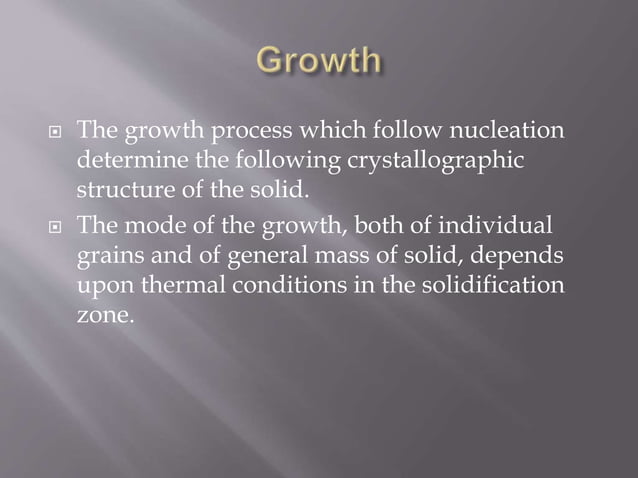 Growth

The growth process which follow nucleation determine the following crystallographic structure of the solid.

The mode of the growth, both of individual grains and of general mass of solid, depends upon thermal conditions in the solidification zone.